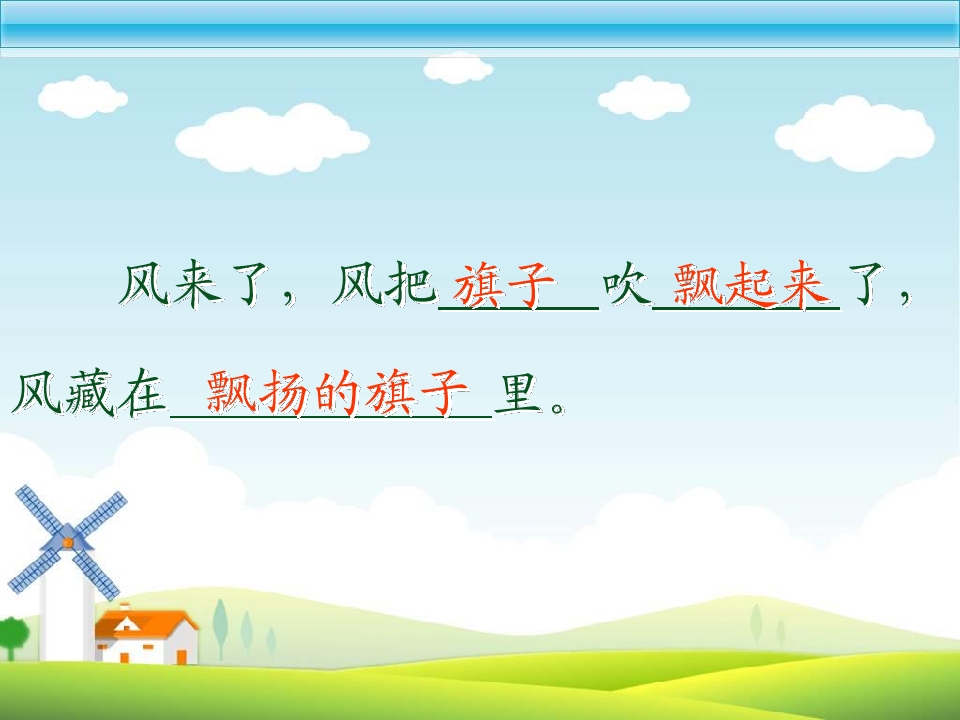 风来了，风把旗子吹飘起来了，风藏在飘扬的旗子里。